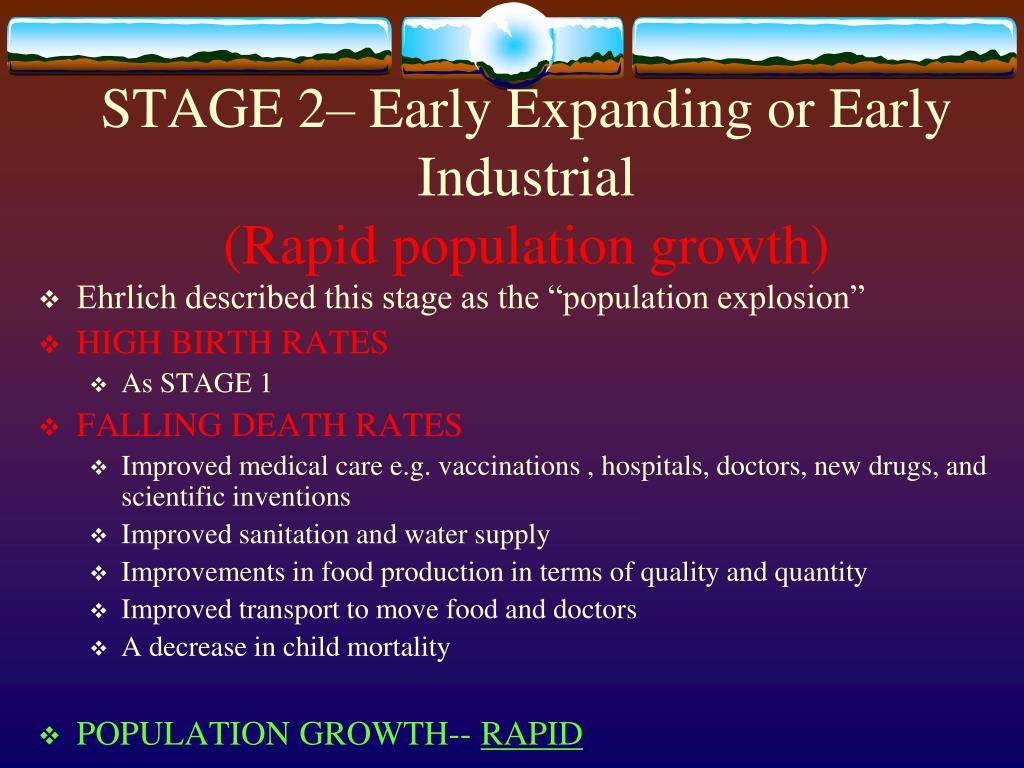 STAGE 2– Early Expanding or Early Industrial
(Rapid population growth)

❖ Ehrlich described this stage as the “population explosion”
❖ HIGH BIRTH RATES
❖ As STAGE 1
❖ FALLING DEATH RATES
❖ Improved medical care e.g. vaccinations , hospitals, doctors, new drugs, and scientific inventions
❖ Improved sanitation and water supply
❖ Improvements in food production in terms of quality and quantity
❖ Improved transport to move food and doctors
❖ A decrease in child mortality

❖ POPULATION GROWTH-- RAPID